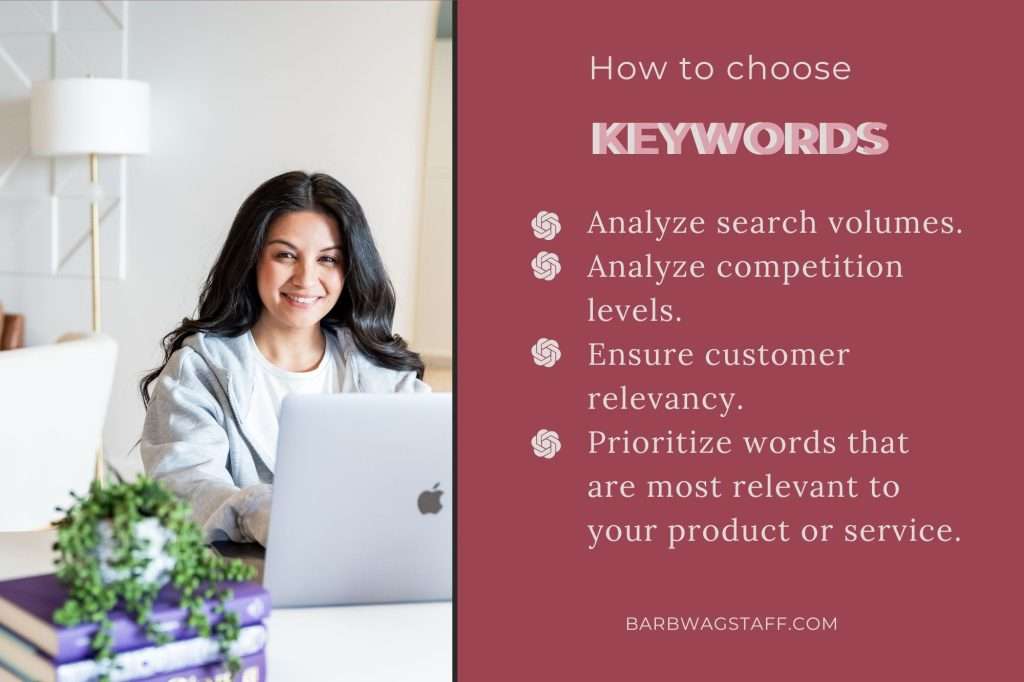 How to choose

KEYWORDS

Analyze search volumes.
Analyze competition levels.
Ensure customer relevancy.
Prioritize words that are most relevant to your product or service.

BARBWAGSTAFF.COM